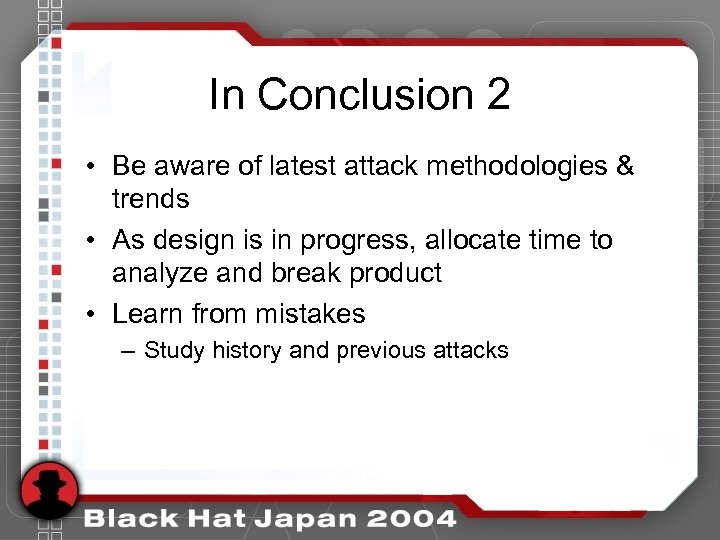 In Conclusion 2

• Be aware of latest attack methodologies & trends
• As design is in progress, allocate time to analyze and break product
• Learn from mistakes
– Study history and previous attacks

Black Hat Japan 2004